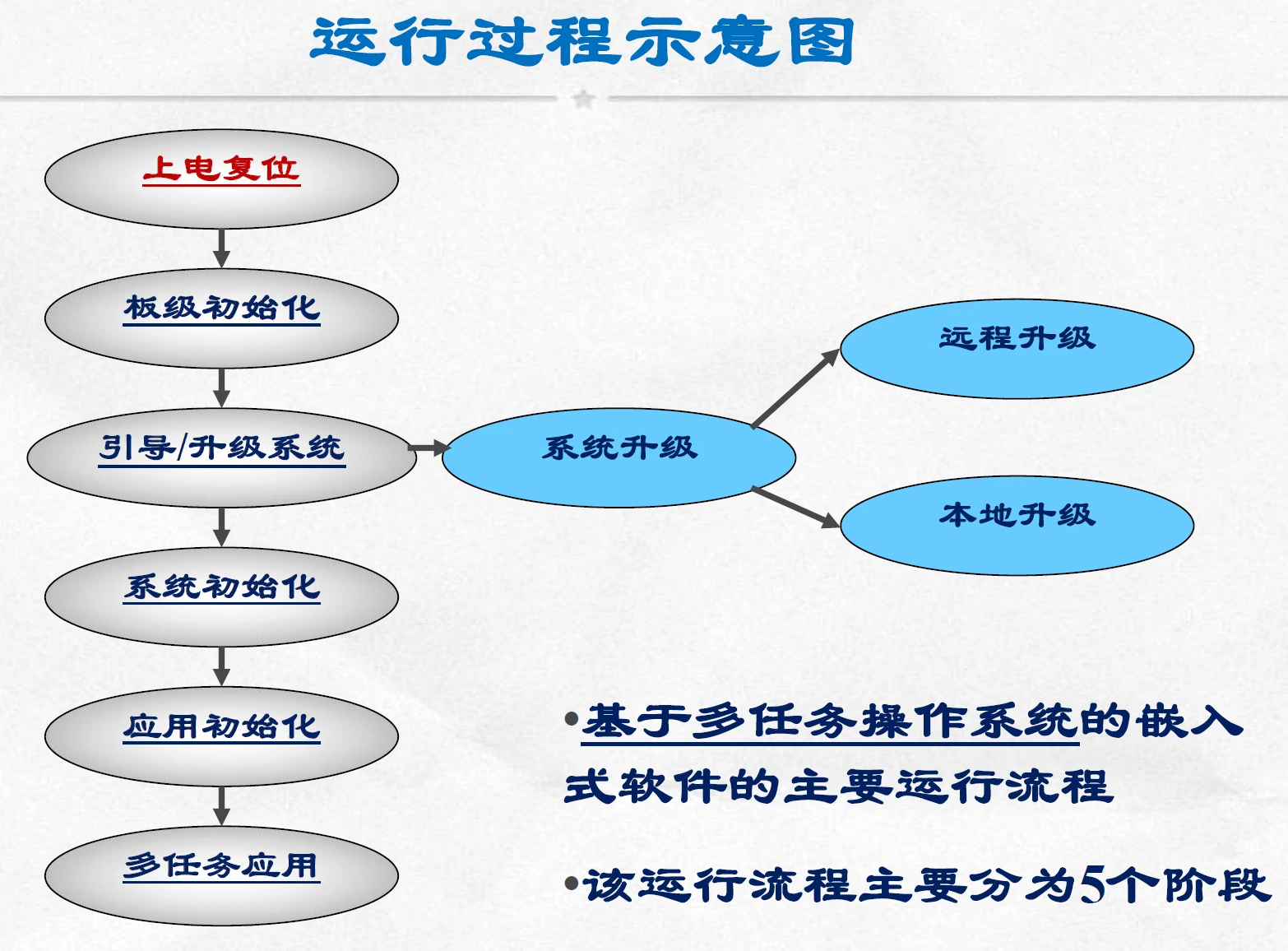 运行过程示意图

上电复位

板级初始化

引导/升级系统

系统初始化

应用初始化

多任务应用

系统升级

远程升级

本地升级

•基于多任务操作系统的嵌入式软件的主要运行流程

•该运行流程主要分为5个阶段